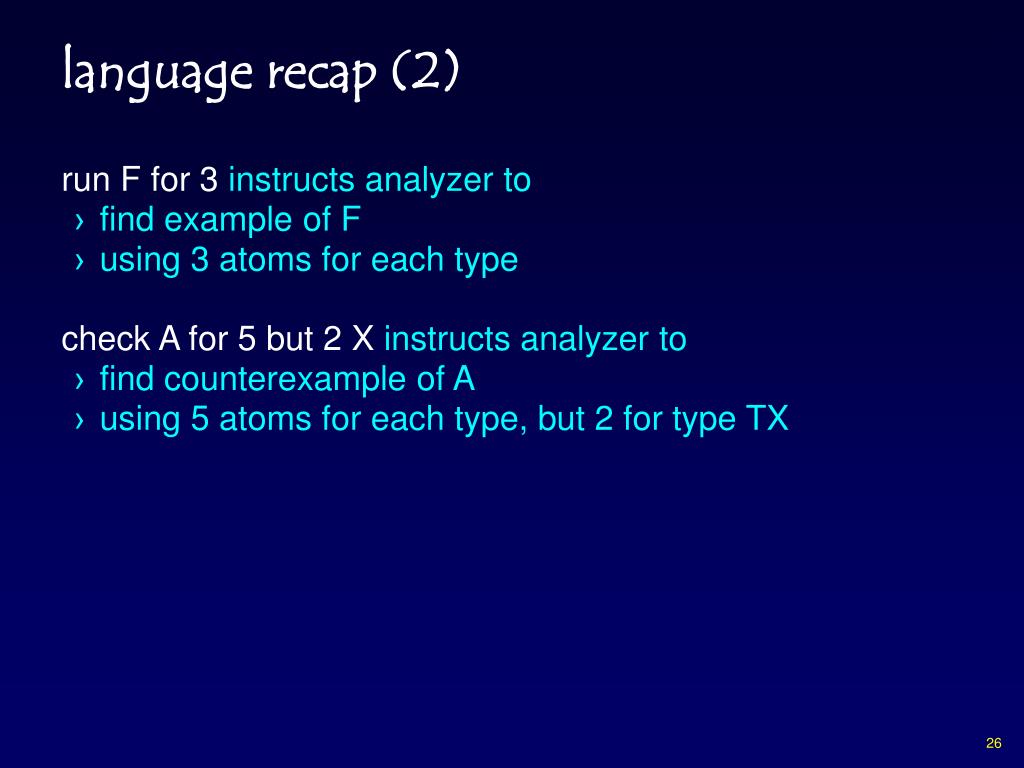 language recap (2)

run F for 3 instructs analyzer to
› find example of F
› using 3 atoms for each type

check A for 5 but 2 X instructs analyzer to
› find counterexample of A
› using 5 atoms for each type, but 2 for type TX

26